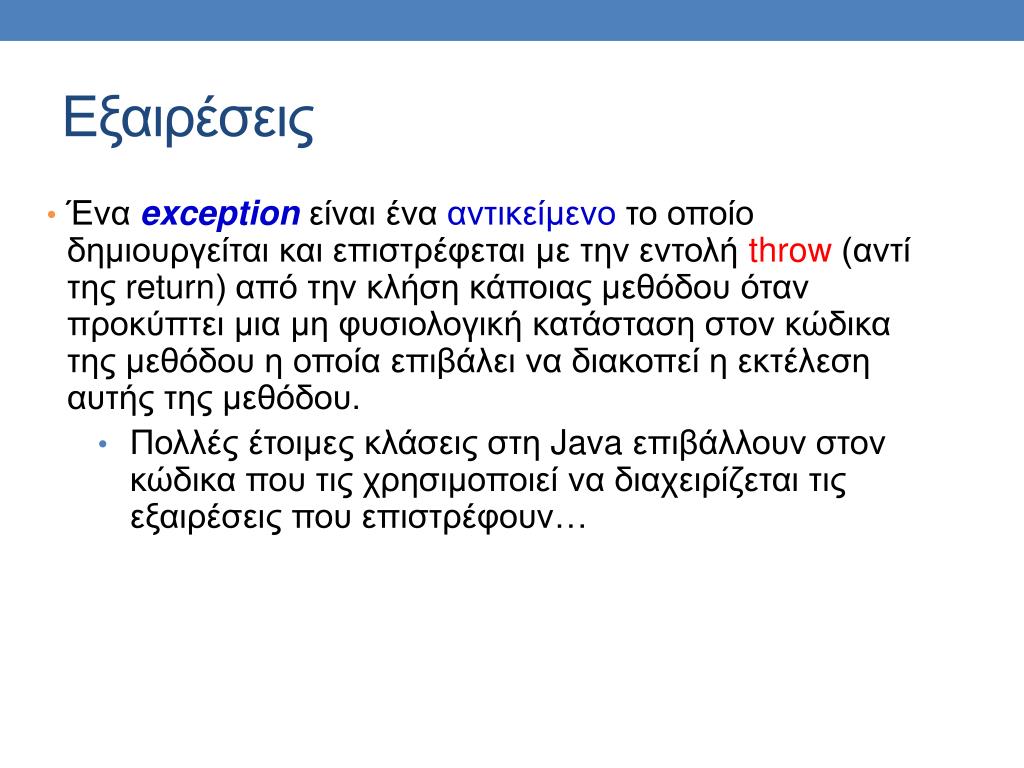 Εξαιρέσεις

• Ένα exception είναι ένα αντικείμενο το οποίο δημιουργείται και επιστρέφεται με την εντολή throw (αντί της return) από την κλήση κάποιας μεθόδου όταν προκύπτει μια μη φυσιολογική κατάσταση στον κώδικα της μεθόδου η οποία επιβάλει να διακοπεί η εκτέλεση αυτής της μεθόδου.
  • Πολλές έτοιμες κλάσεις στη Java επιβάλλουν στον κώδικα που τις χρησιμοποιεί να διαχειρίζεται τις εξαιρέσεις που επιστρέφουν…